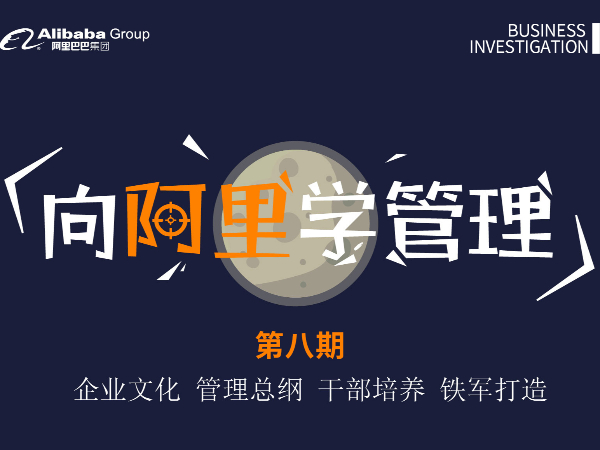 Alibaba Group
阿里巴巴集团

BUSINESS
INVESTIGATION

向阿里学管理

第八期

企业文化 管理总纲 干部培养 铁军打造